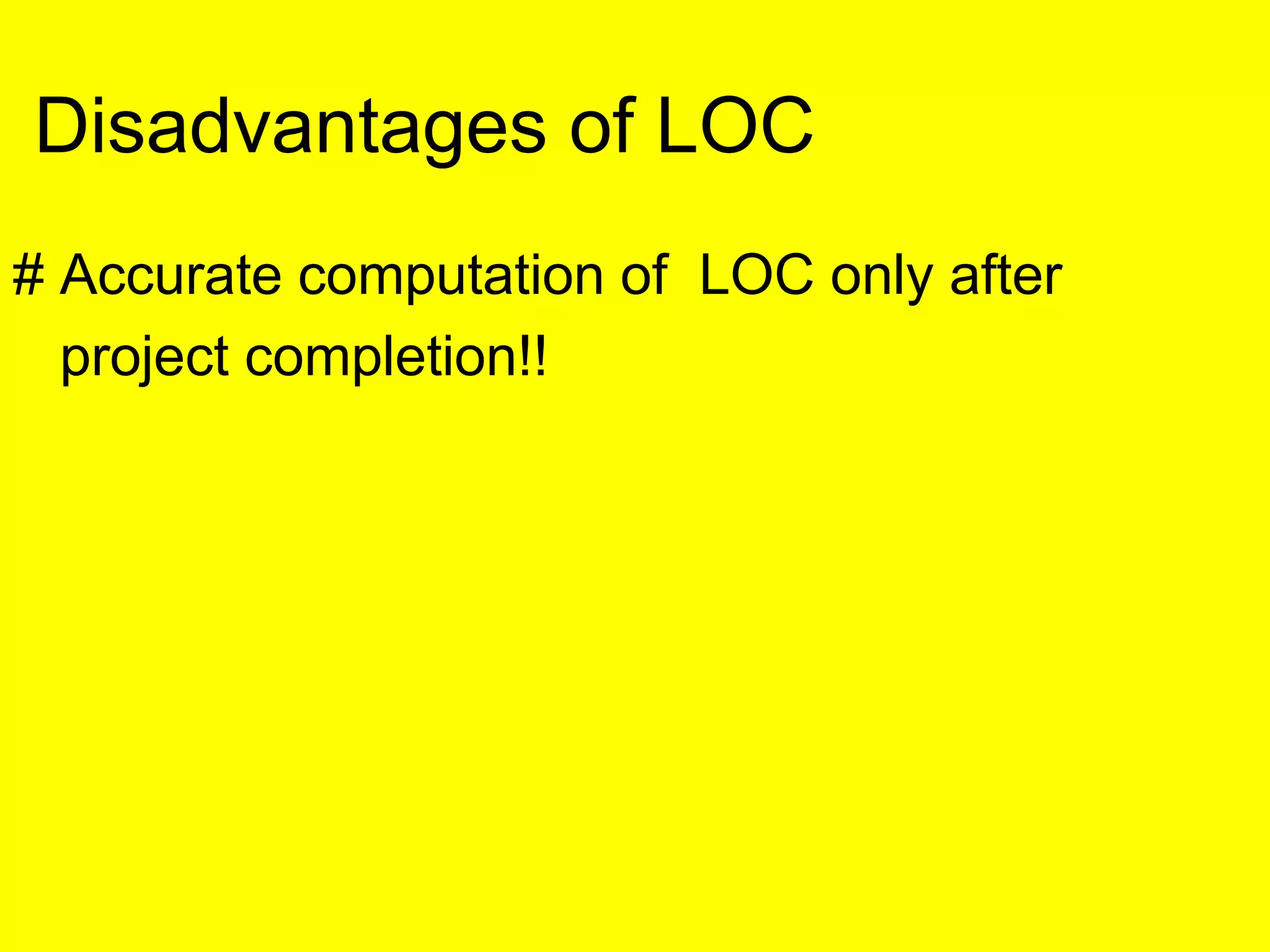 Disadvantages of LOC

# Accurate computation of LOC only after project completion!!